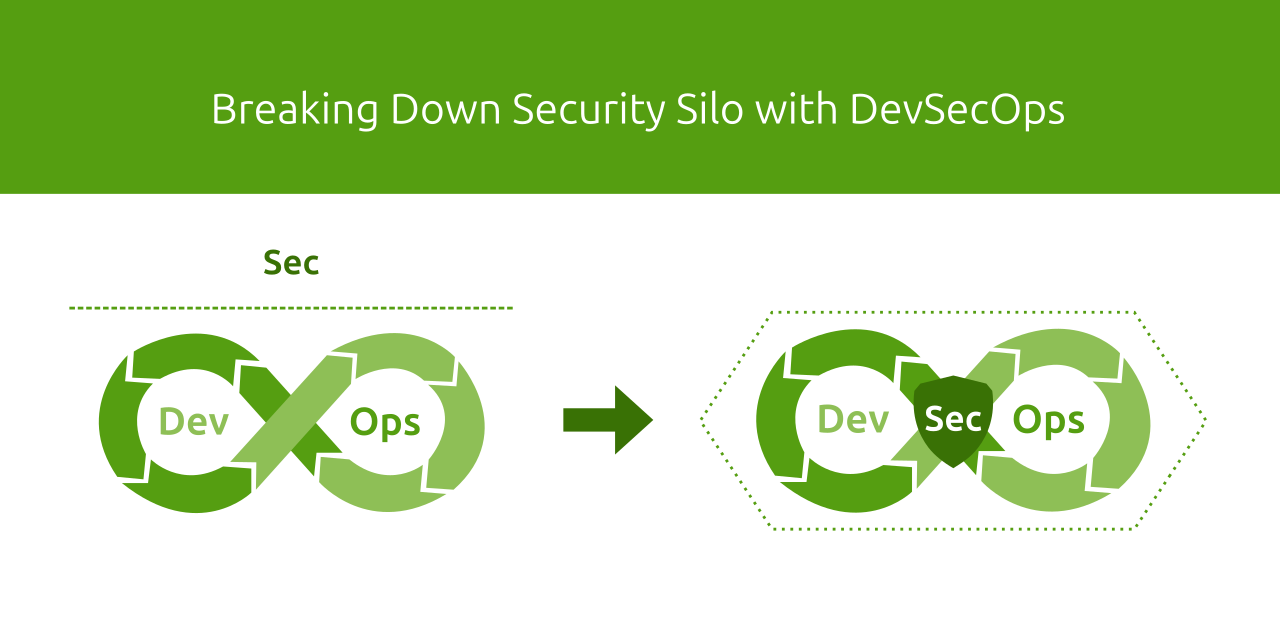 Breaking Down Security Silo with DevSecOps

Sec

Dev Ops

Dev Sec Ops